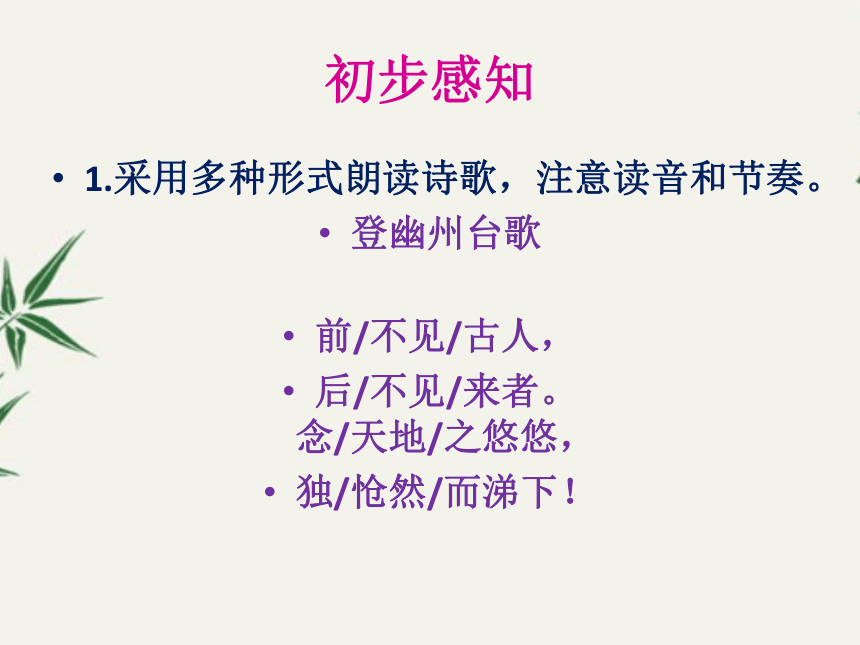 初步感知

• 1.采用多种形式朗读诗歌，注意读音和节奏。

• 登幽州台歌

• 前/不见/古人，

• 后/不见/来者。
念/天地/之悠悠，

• 独/怆然/而涕下！